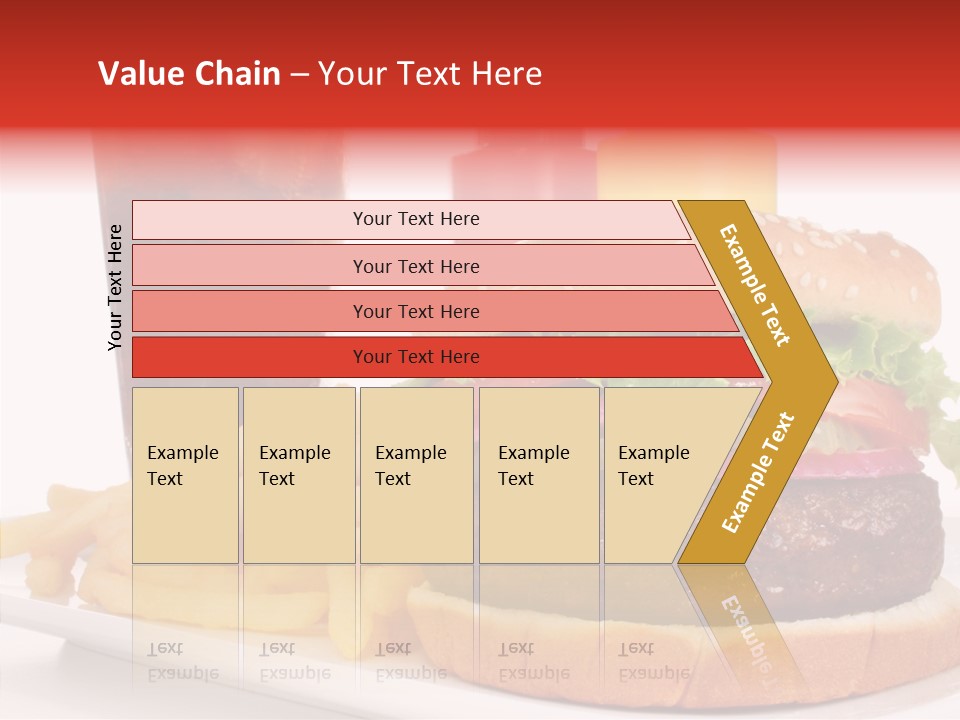 Value Chain – Your Text Here

Your Text Here

Your Text Here

Your Text Here

Your Text Here

Your Text Here

Example Text

Example Text

Example Text

Example Text

Example Text

Example Text

Example Text